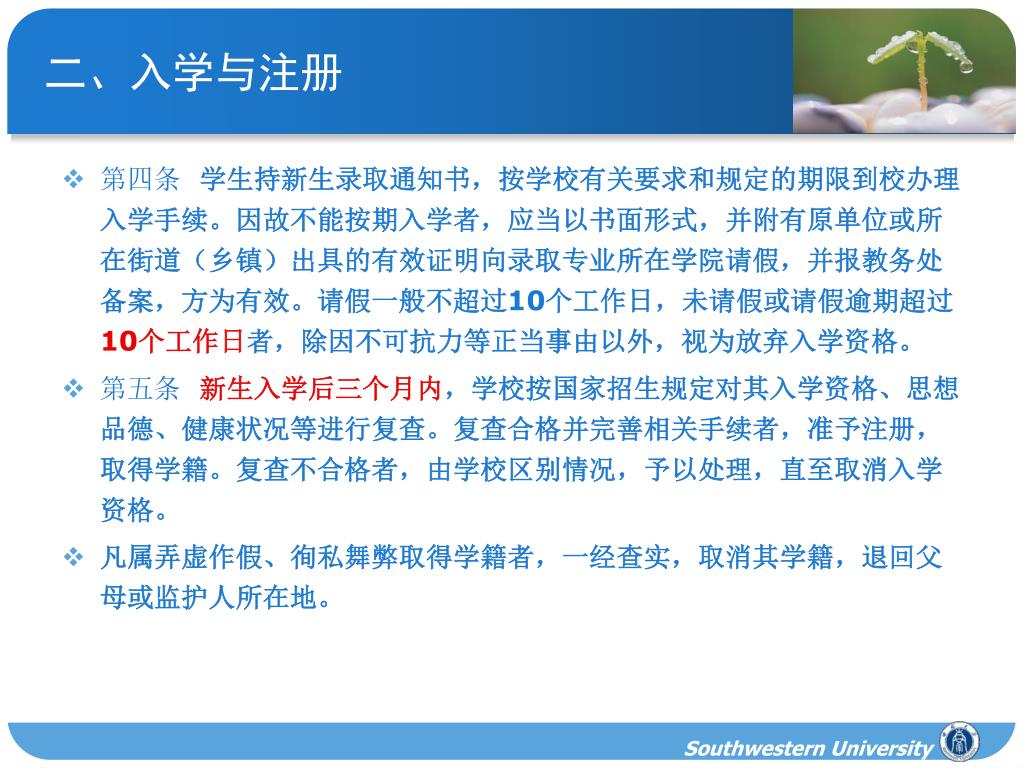 二、入学与注册

❖ 第四条 学生持新生录取通知书，按学校有关要求和规定的期限到校办理入学手续。因故不能按期入学者，应当以书面形式，并附有原单位或所在街道（乡镇）出具的有效证明向录取专业所在学院请假，并报教务处备案，方为有效。请假一般不超过10个工作日，未请假或请假逾期超过10个工作日者，除因不可抗力等正当事由以外，视为放弃入学资格。

❖ 第五条 新生入学后三个月内，学校按国家招生规定对其入学资格、思想品德、健康状况等进行复查。复查合格并完善相关手续者，准予注册，取得学籍。复查不合格者，由学校区别情况，予以处理，直至取消入学资格。

❖ 凡属弄虚作假、徇私舞弊取得学籍者，一经查实，取消其学籍，退回父母或监护人所在地。

Southwestern University